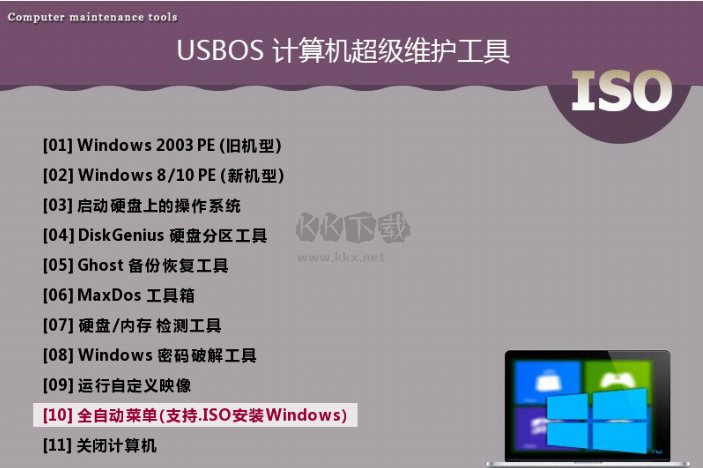 Computer maintenance tools

USBOS 计算机超级维护工具

ISO

[01] Windows 2003 PE (旧机型)
[02] Windows 8/10 PE (新机型)
[03] 启动硬盘上的操作系统
[04] DiskGenius 硬盘分区工具
[05] Ghost 备份恢复工具
[06] MaxDos 工具箱
[07] 硬盘/内存 检测工具
[08] Windows 密码破解工具
[09] 运行自定义映像
[10] 全自动菜单(支持.ISO安装Windows)
[11] 关闭计算机

KK下载
www.kkx.net